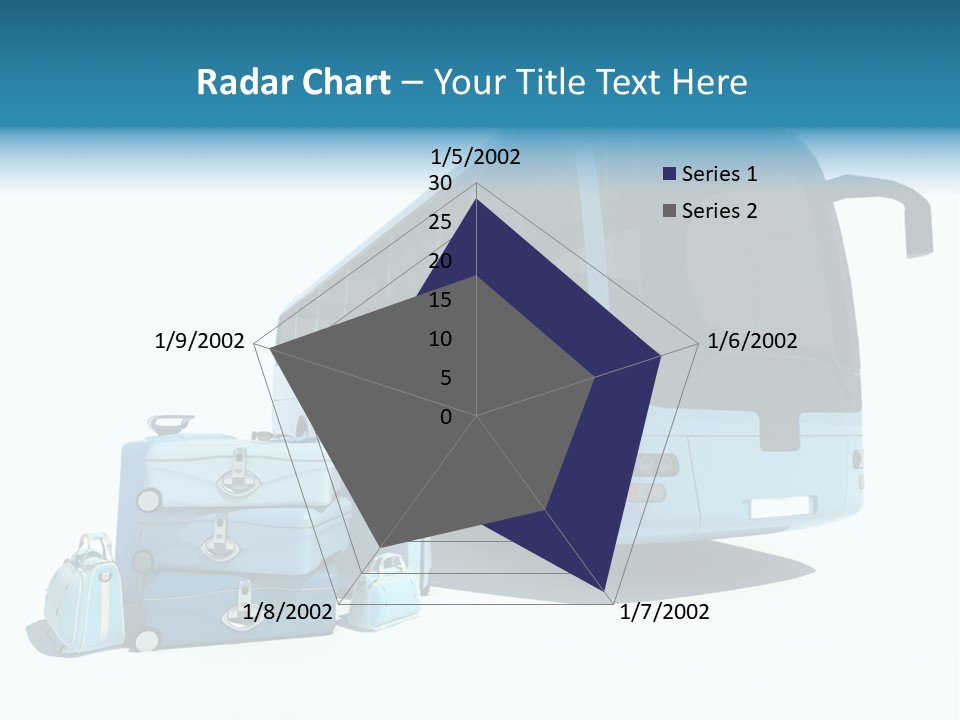 Radar Chart – Your Title Text Here

1/5/2002
30
25
20
15
10
5
0
1/6/2002
1/7/2002
1/8/2002
1/9/2002

Series 1
Series 2